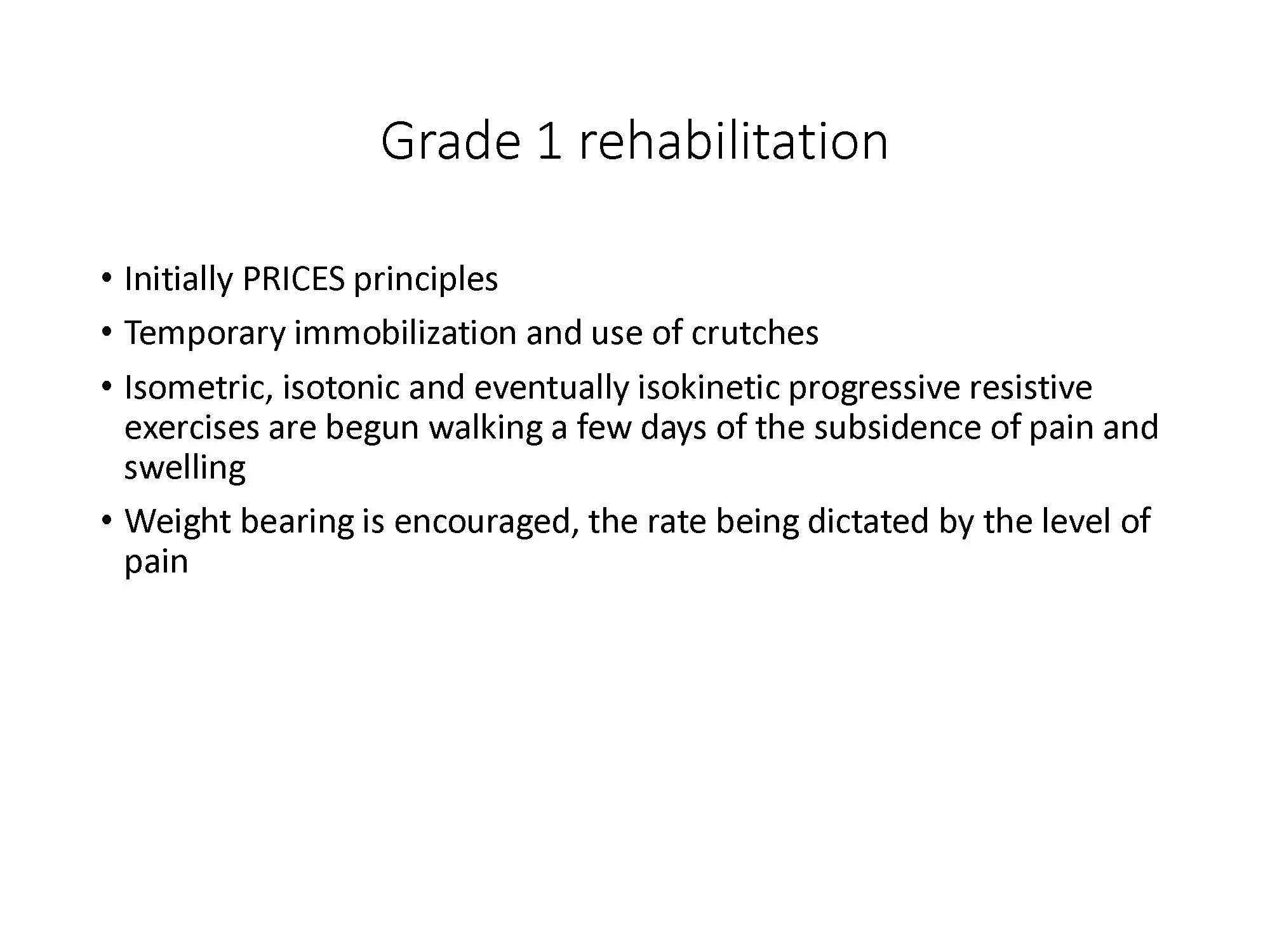 Grade 1 rehabilitation

• Initially PRICES principles
• Temporary immobilization and use of crutches
• Isometric, isotonic and eventually isokinetic progressive resistive exercises are begun walking a few days of the subsidence of pain and swelling
• Weight bearing is encouraged, the rate being dictated by the level of pain